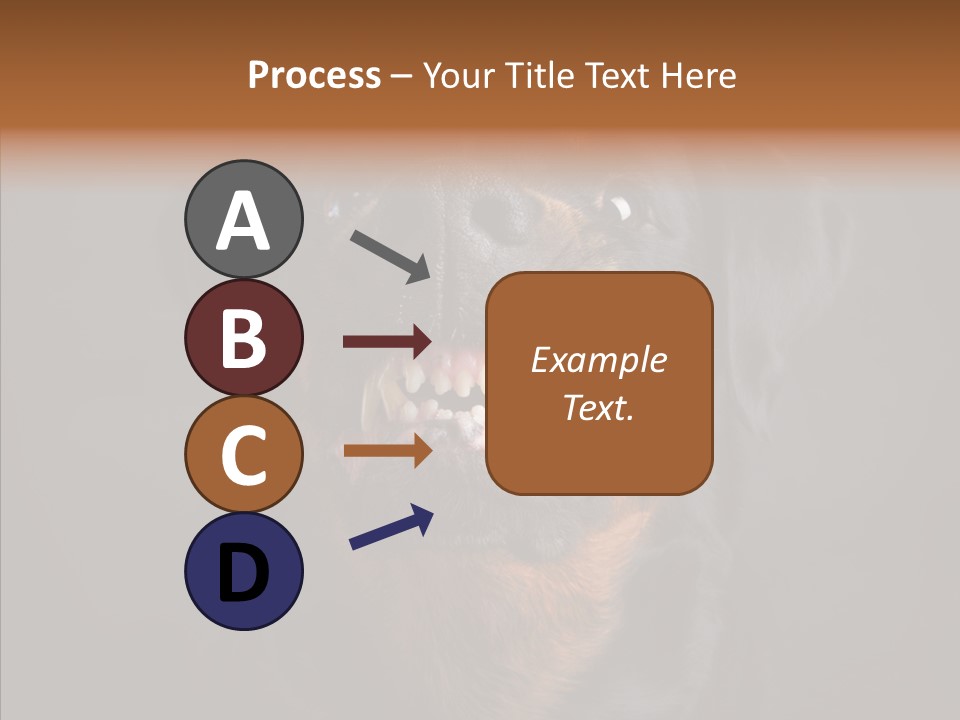 Process – Your Title Text Here

A

B

C

D

Example Text.